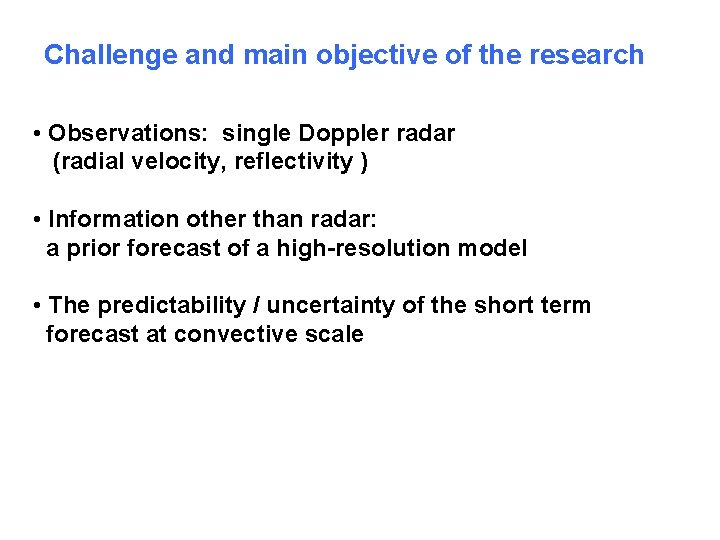 Challenge and main objective of the research

• Observations: single Doppler radar (radial velocity, reflectivity )

• Information other than radar: a prior forecast of a high-resolution model

• The predictability / uncertainty of the short term forecast at convective scale